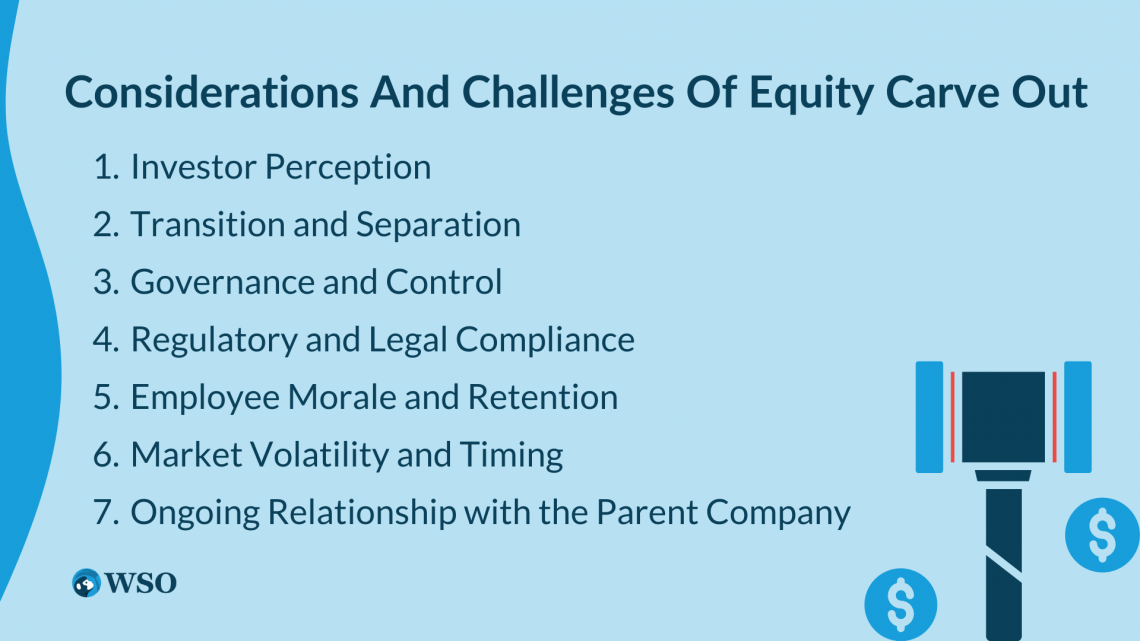 Considerations And Challenges Of Equity Carve Out

1. Investor Perception
2. Transition and Separation
3. Governance and Control
4. Regulatory and Legal Compliance
5. Employee Morale and Retention
6. Market Volatility and Timing
7. Ongoing Relationship with the Parent Company

WSO

$

$